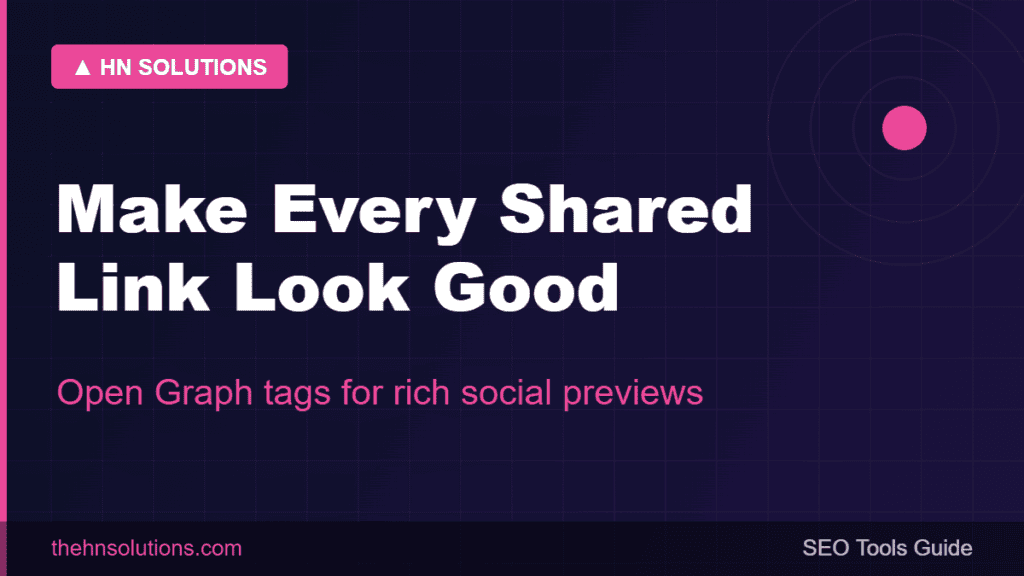 ▲ HN SOLUTIONS

Make Every Shared Link Look Good

Open Graph tags for rich social previews

thehnsolutions.com

SEO Tools Guide